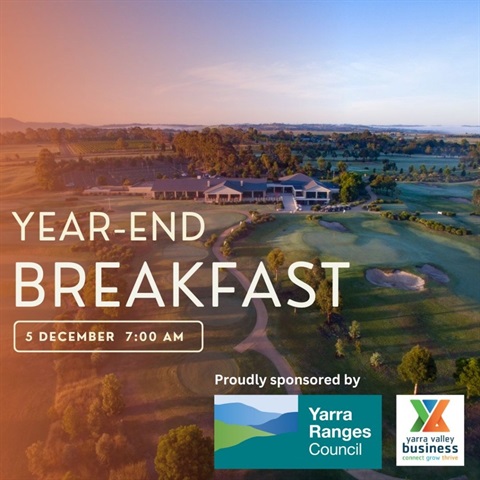 YEAR-END
BREAKFAST

5 DECEMBER 7:00 AM

Proudly sponsored by

Yarra Ranges Council

yarra valley business
connect grow thrive